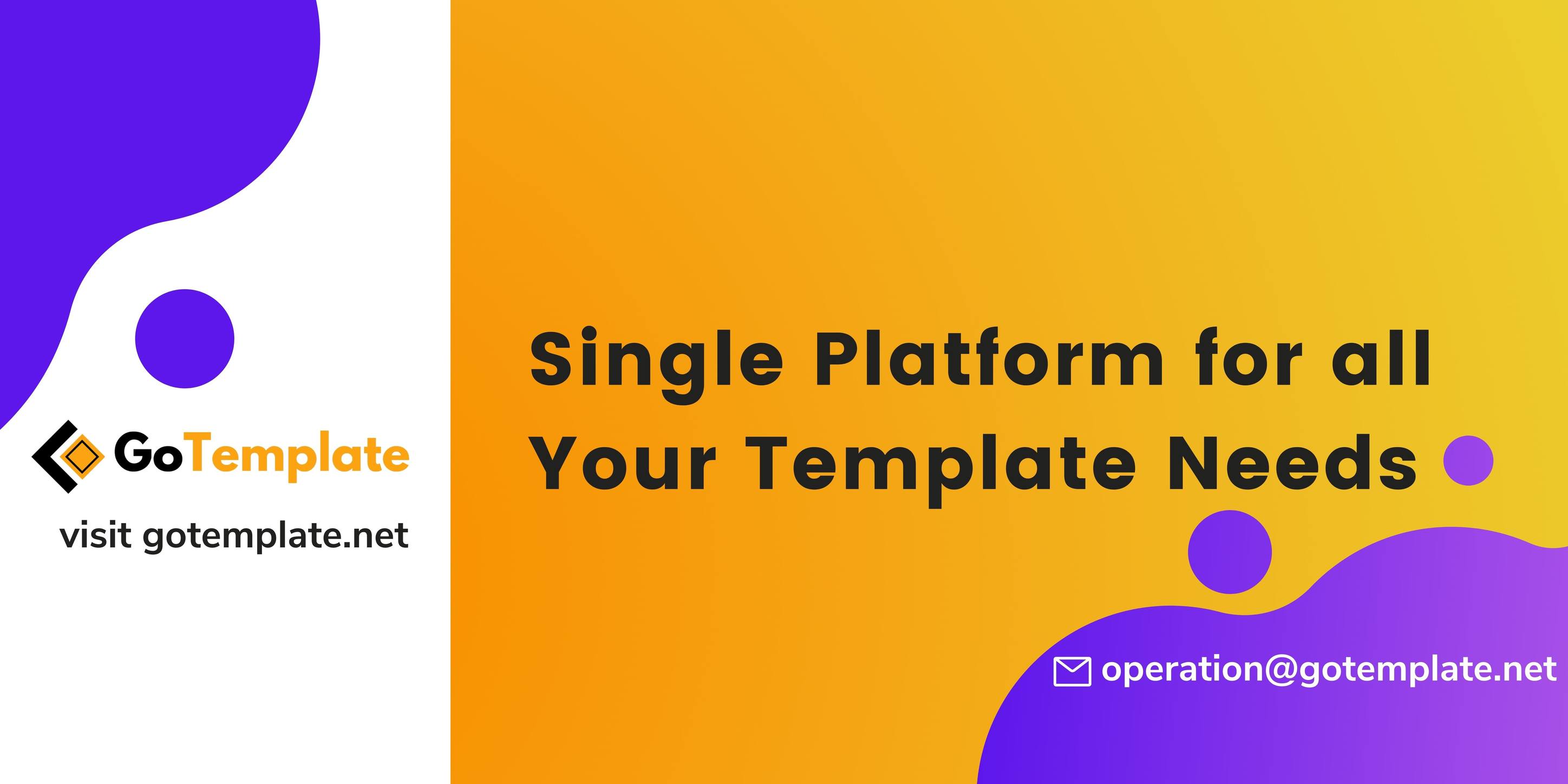 GoTemplate

visit gotemplate.net

Single Platform for all Your Template Needs

operation@gotemplate.net